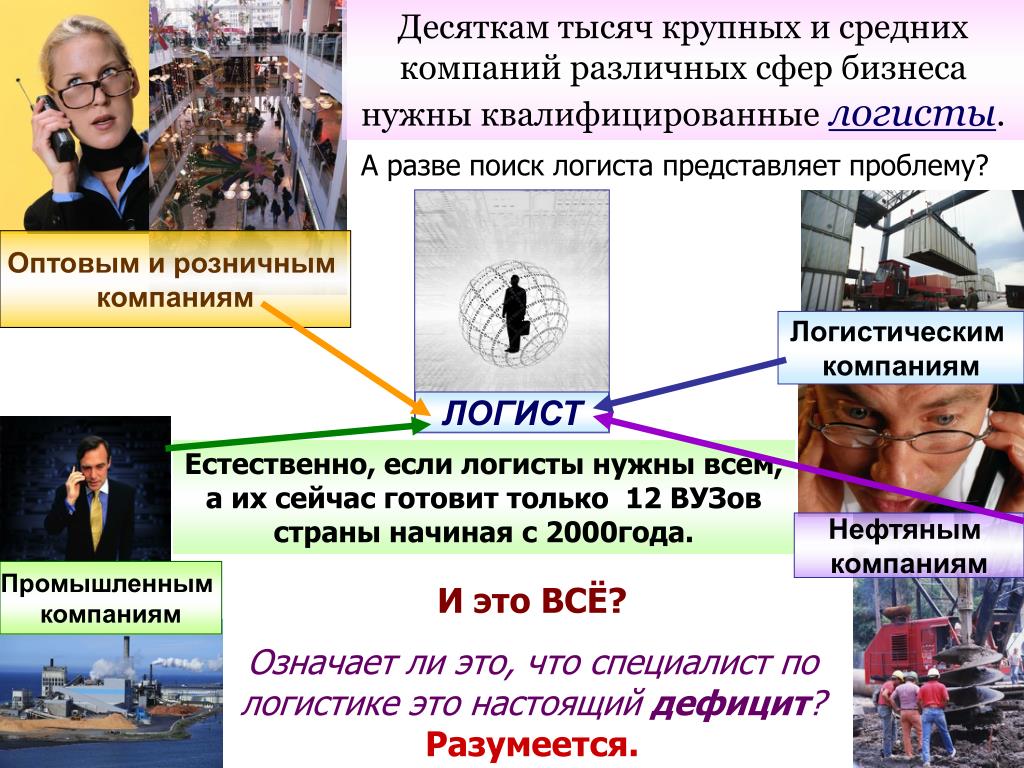 Десяткам тысяч крупных и средних компаний различных сфер бизнеса нужны квалифицированные логисты.

А разве поиск логиста представляет проблему?

Оптовым и розничным компаниям

Логистическим компаниям

ЛОГИСТ

Естественно, если логисты нужны всем, а их сейчас готовит только 12 ВУЗов страны начиная с 2000года.

Нефтяным компаниям

Промышленным компаниям

И это ВСЁ?

Означает ли это, что специалист по логистике это настоящий дефицит?

Разумеется.